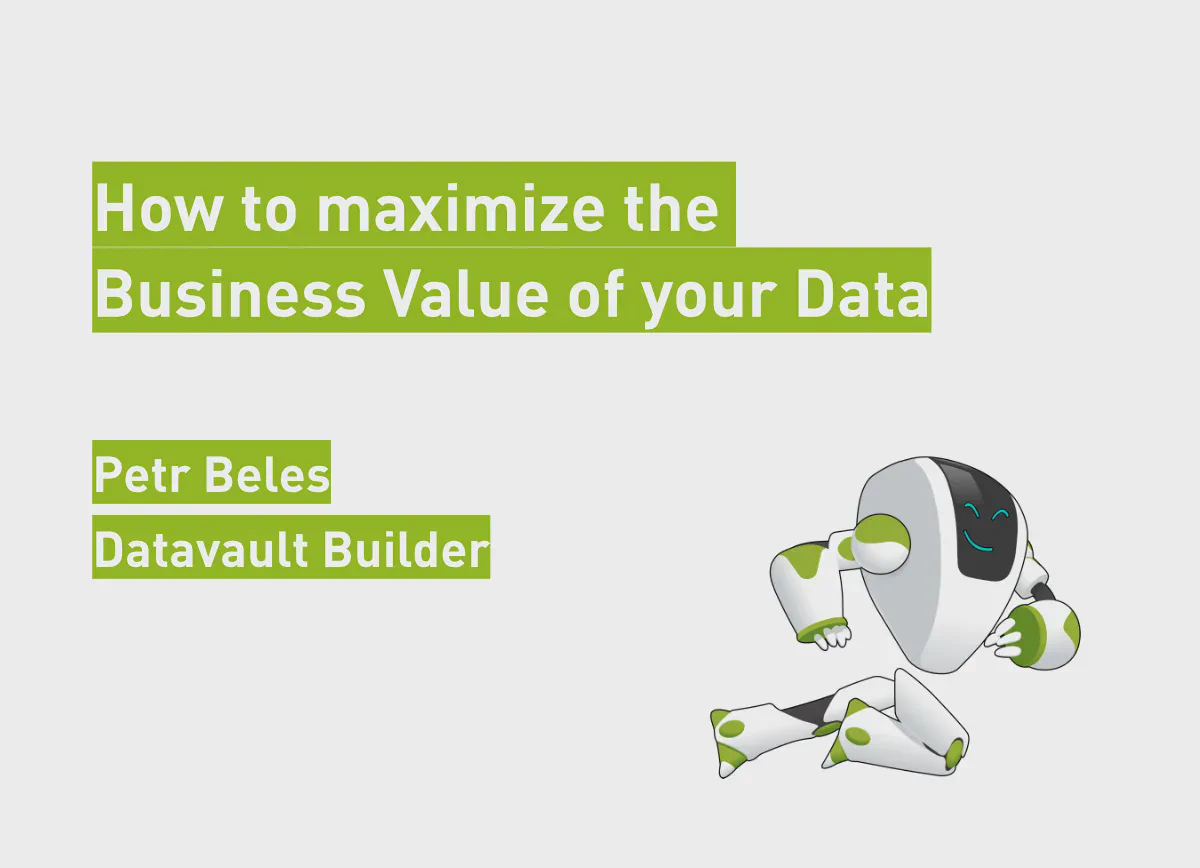 How to maximize the Business Value of your Data

Petr Beles
Datavault Builder